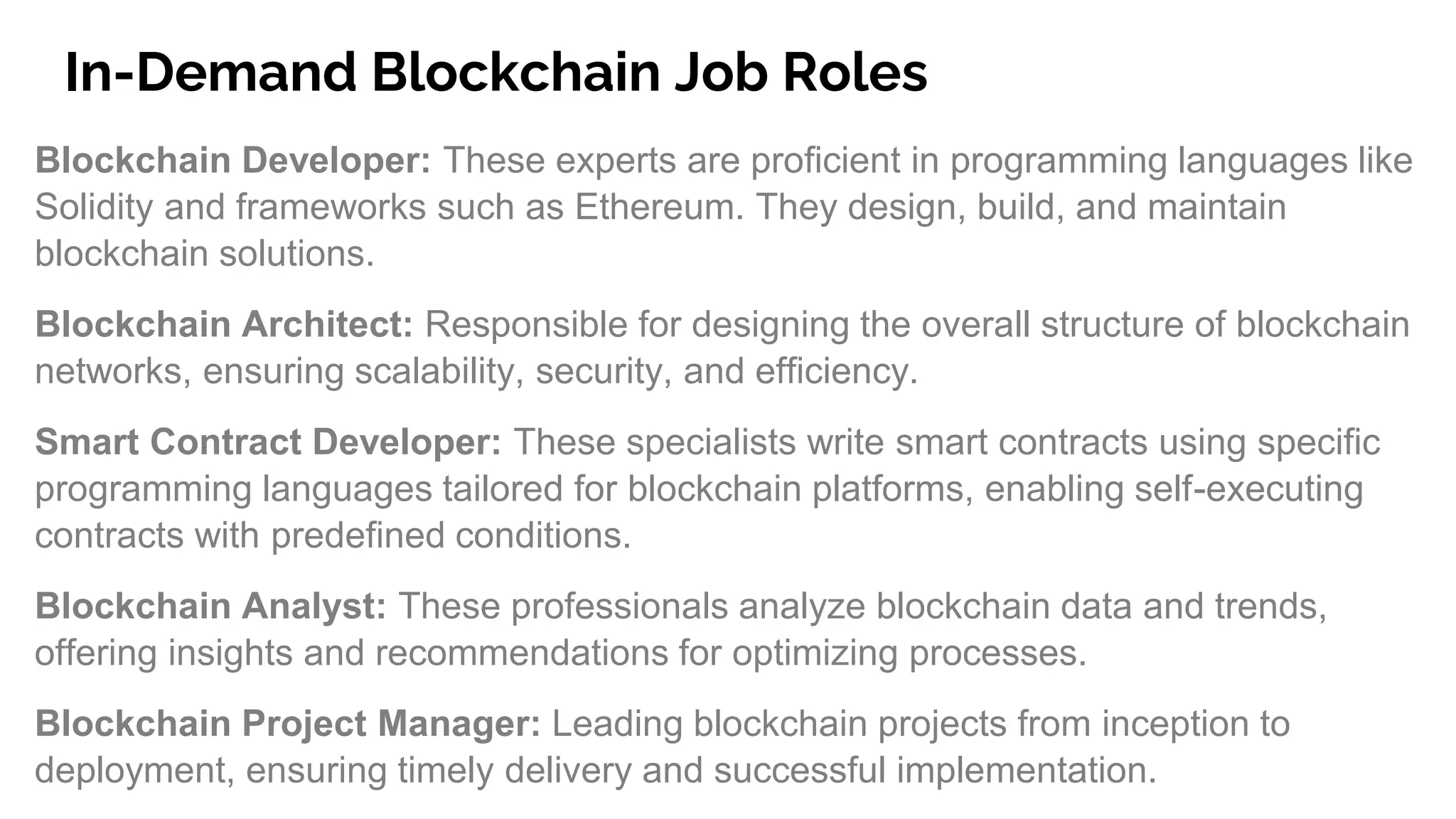 In-Demand Blockchain Job Roles

Blockchain Developer: These experts are proficient in programming languages like Solidity and frameworks such as Ethereum. They design, build, and maintain blockchain solutions.

Blockchain Architect: Responsible for designing the overall structure of blockchain networks, ensuring scalability, security, and efficiency.

Smart Contract Developer: These specialists write smart contracts using specific programming languages tailored for blockchain platforms, enabling self-executing contracts with predefined conditions.

Blockchain Analyst: These professionals analyze blockchain data and trends, offering insights and recommendations for optimizing processes.

Blockchain Project Manager: Leading blockchain projects from inception to deployment, ensuring timely delivery and successful implementation.